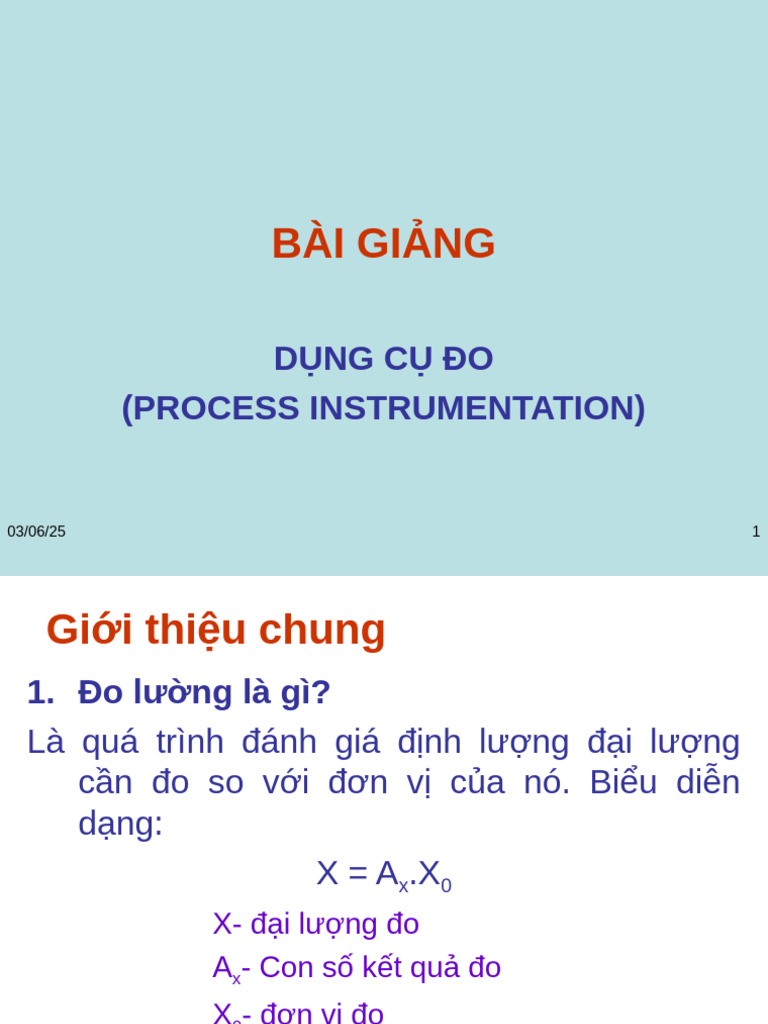 BÀI GIẢNG

DỤNG CỤ ĐO
(PROCESS INSTRUMENTATION)

03/06/25

1

Giới thiệu chung

1. Đo lường là gì?

Là quá trình đánh giá định lượng đại lượng cần đo so với đơn vị của nó. Biểu diễn dạng:

$X = A_x.X_0$

X- đại lượng đo

$A_x$- Con số kết quả đo

$X_0$- đơn vị đo